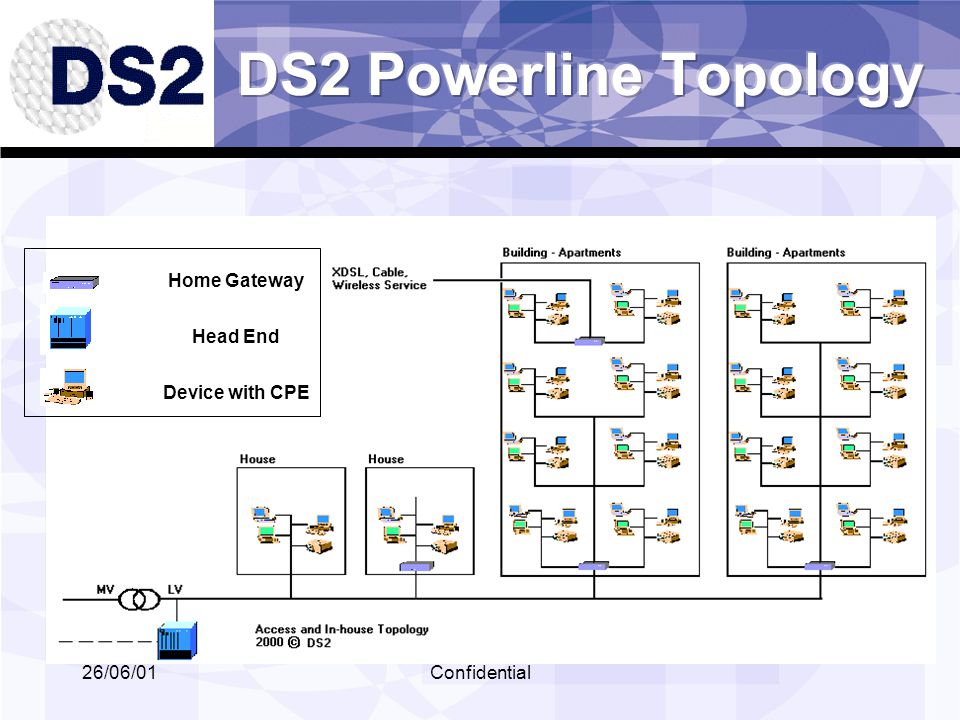 DS2

DS2 Powerline Topology

Home Gateway

Head End

Device with CPE

XDSL, Cable, Wireless Service

Building - Apartments

Building - Apartments

House

House

MV

LV

Access and In-house Topology
2000 © DS2

26/06/01

Confidential